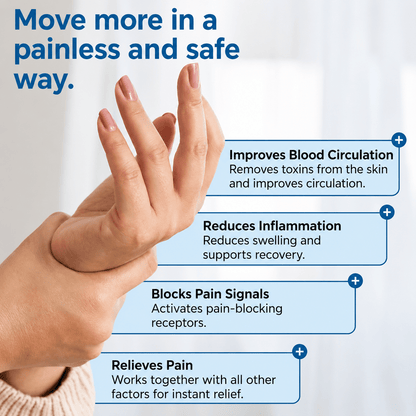 Move more in a painless and safe way.

Improves Blood Circulation
Removes toxins from the skin and improves circulation.

Reduces Inflammation
Reduces swelling and supports recovery.

Blocks Pain Signals
Activates pain-blocking receptors.

Relieves Pain
Works together with all other factors for instant relief.